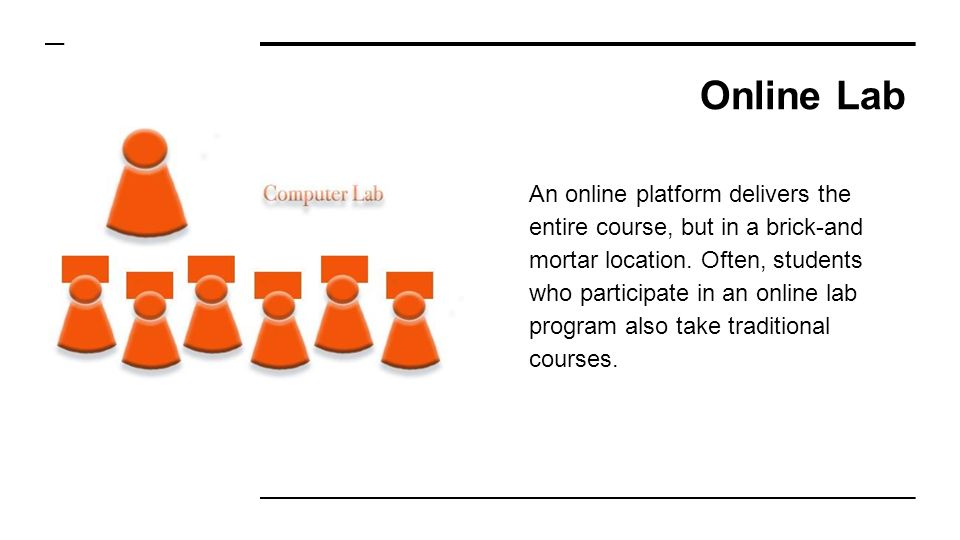 Online Lab

Computer Lab

An online platform delivers the entire course, but in a brick-and mortar location. Often, students who participate in an online lab program also take traditional courses.